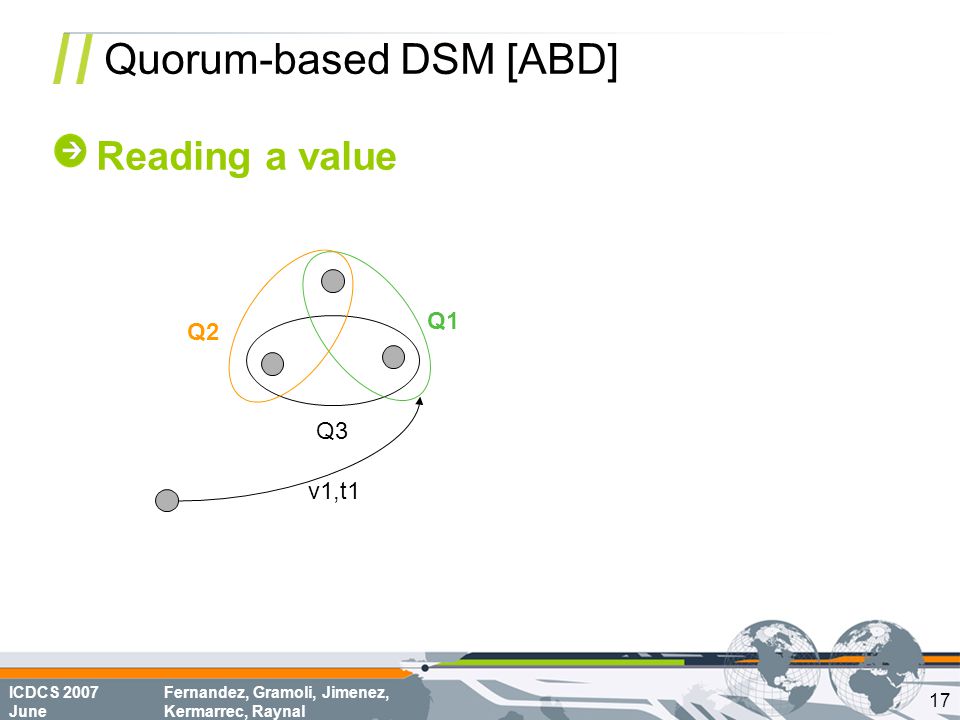 Quorum-based DSM [ABD]

Reading a value

Q2

Q1

Q3

v1,t1

ICDCS 2007 June

Fernandez, Gramoli, Jimenez, Kermarrec, Raynal

17